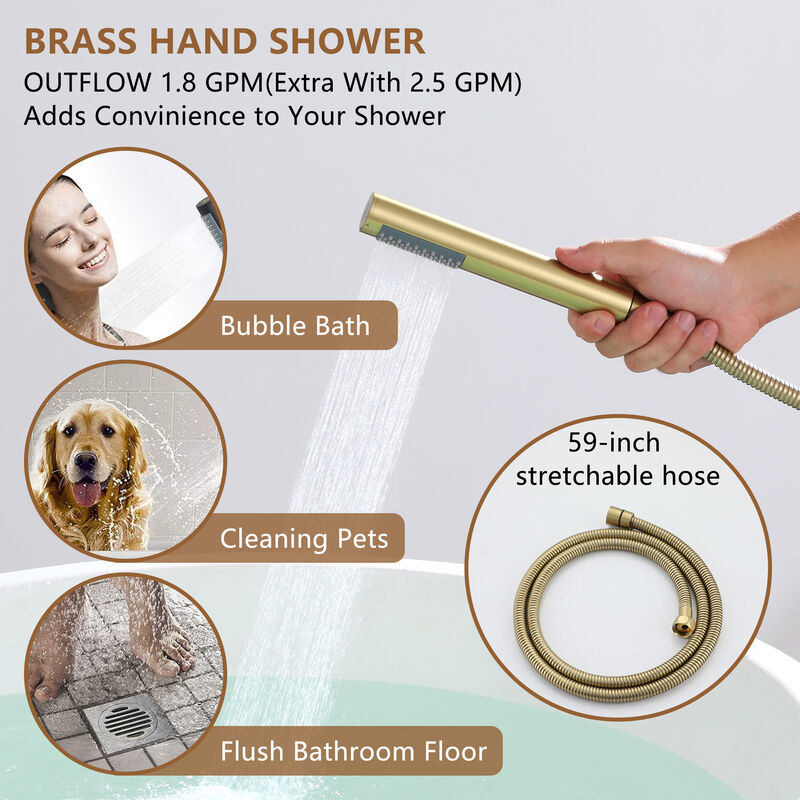 BRASS HAND SHOWER
OUTFLOW 1.8 GPM(Extra With 2.5 GPM)
Adds Convinience to Your Shower

Bubble Bath

Cleaning Pets

Flush Bathroom Floor

59-inch
stretchable hose